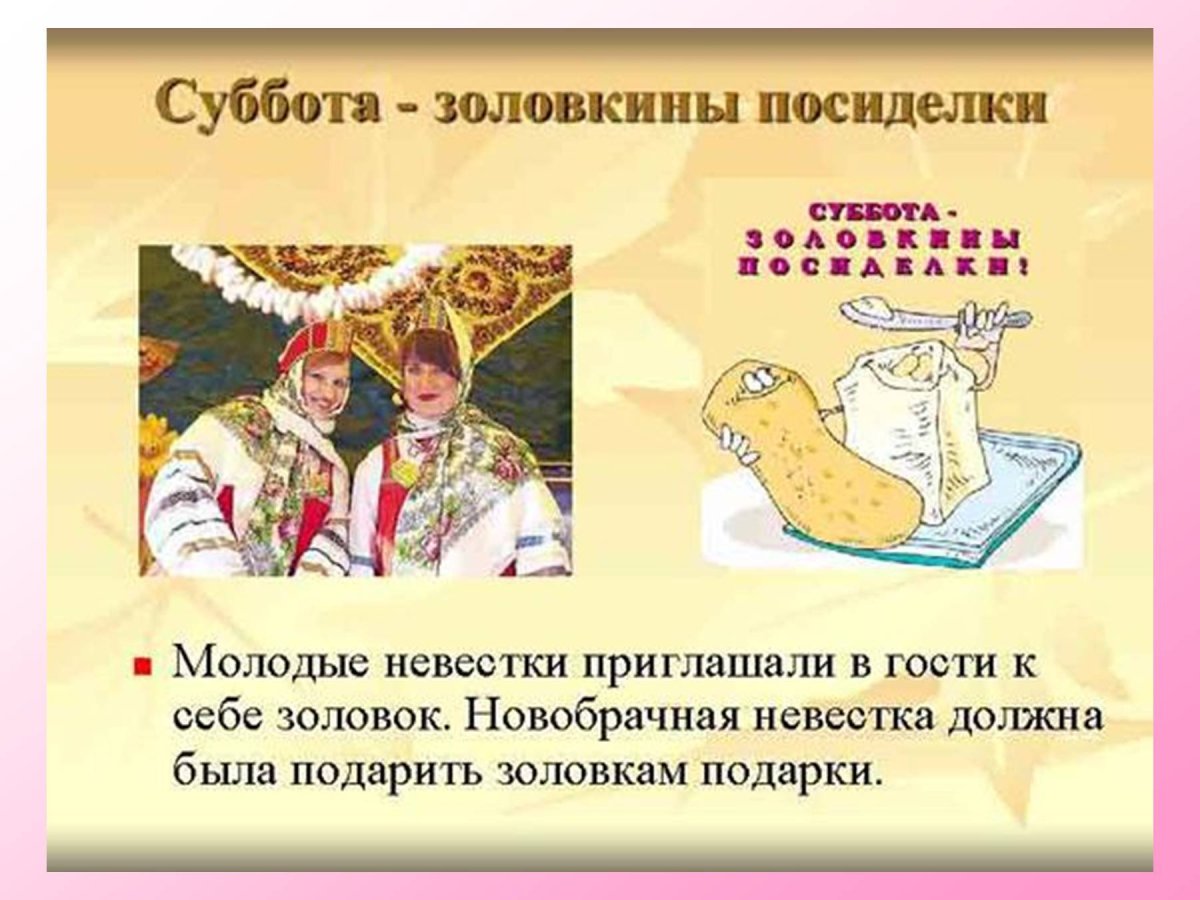 Суббота - золовкины посиделки

СУББОТА - ЗОЛОВКИНЫ ПОСИДЕЛКИ!

Молодые невестки приглашали в гости к себе золовок. Новобрачная невестка должна была подарить золовкам подарки.